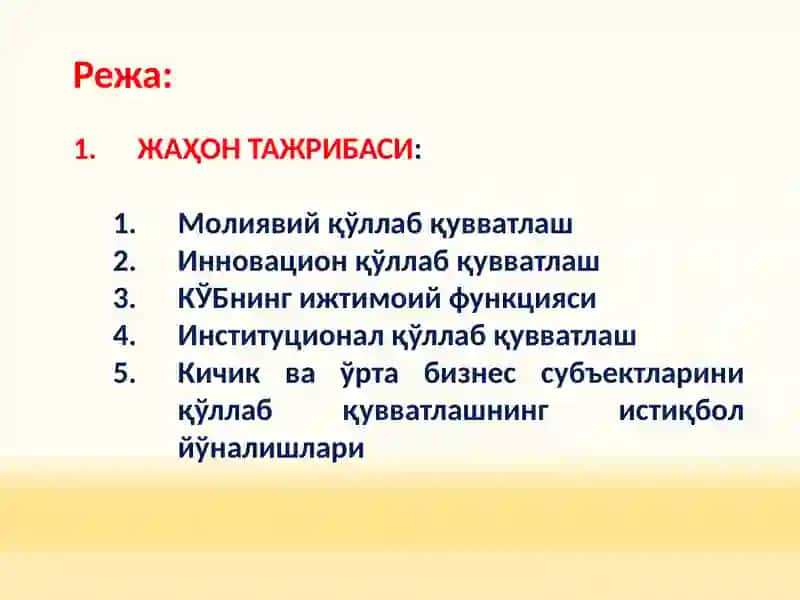 Режа:

1. ЖАҲОН ТАЖРИБАСИ:

1. Молиявий қўллаб қувватлаш
2. Инновацион қўллаб қувватлаш
3. КЎБнинг ижтимоий функцияси
4. Институционал қўллаб қувватлаш
5. Кичик ва ўрта бизнес субъектларини қўллаб қувватлашнинг истиқбол йўналишлари